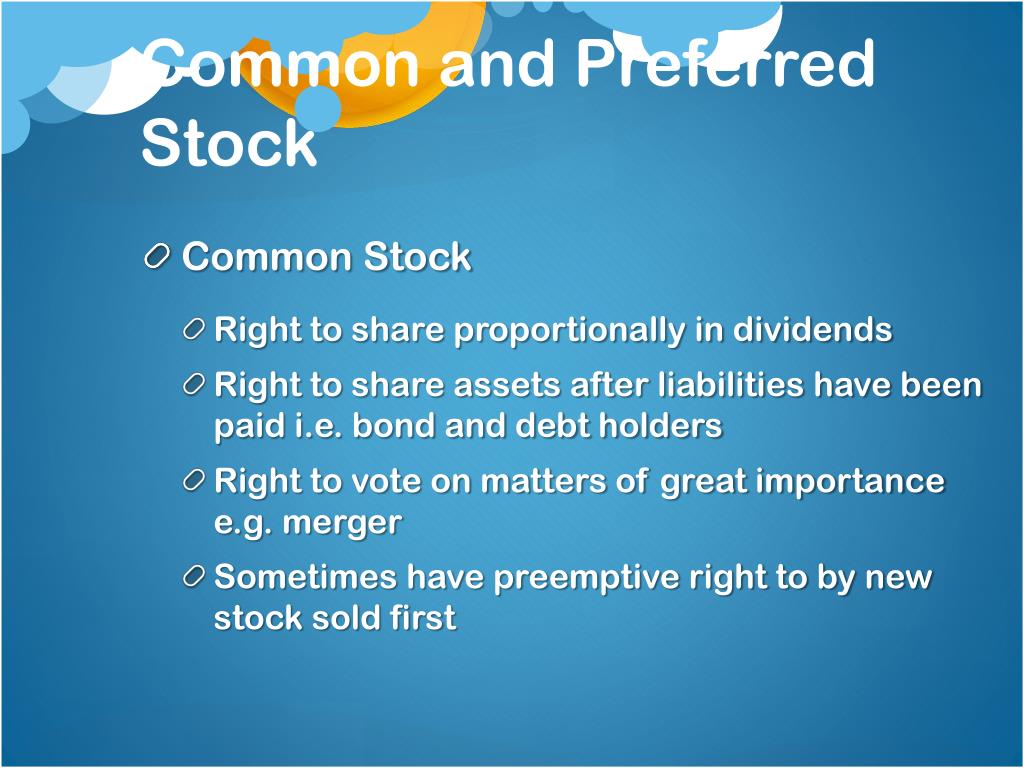 Common and Preferred Stock

Common Stock

Right to share proportionally in dividends

Right to share assets after liabilities have been paid i.e. bond and debt holders

Right to vote on matters of great importance e.g. merger

Sometimes have preemptive right to by new stock sold first